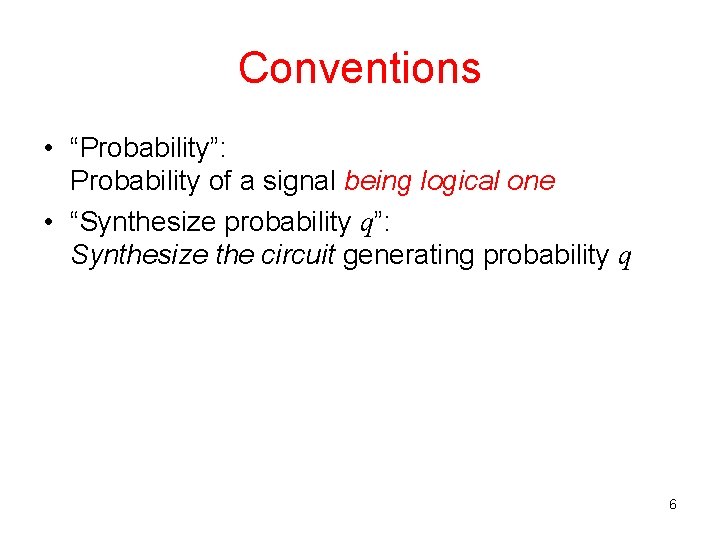 Conventions

• “Probability”:
Probability of a signal being logical one

• “Synthesize probability $q$”:
Synthesize the circuit generating probability $q$

6